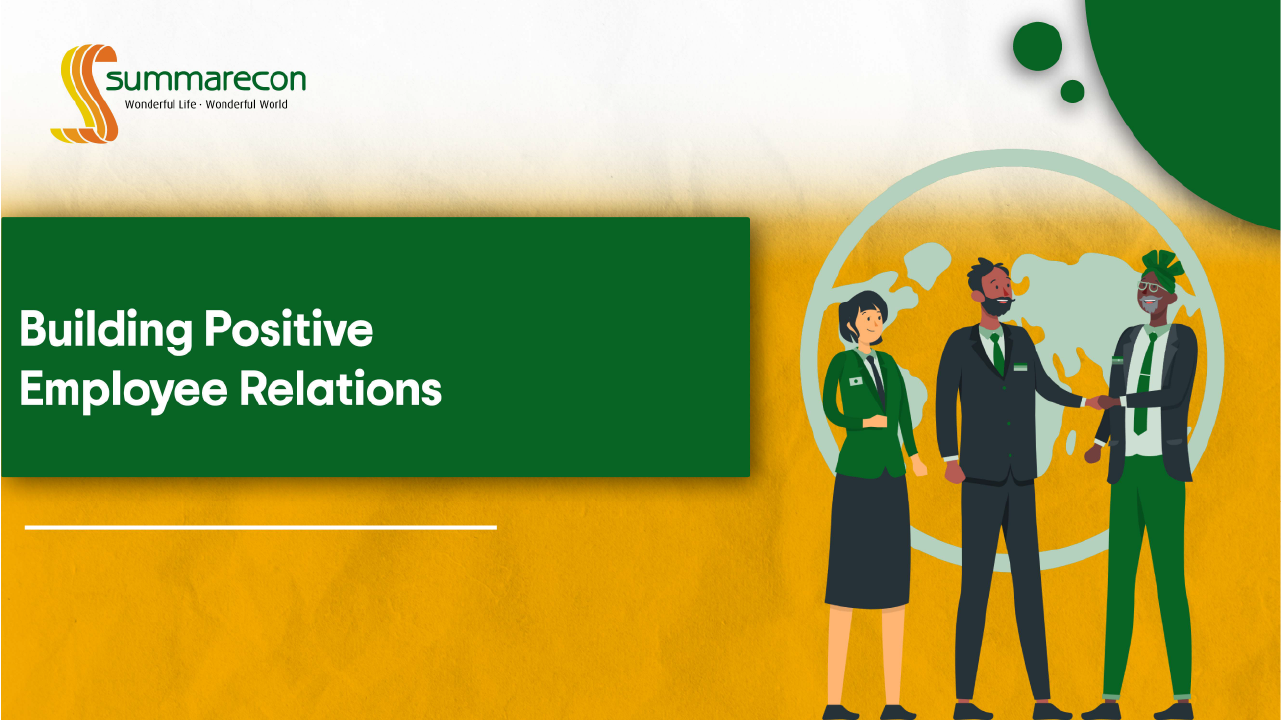 summarecon
Wonderful Life · Wonderful World

Building Positive Employee Relations